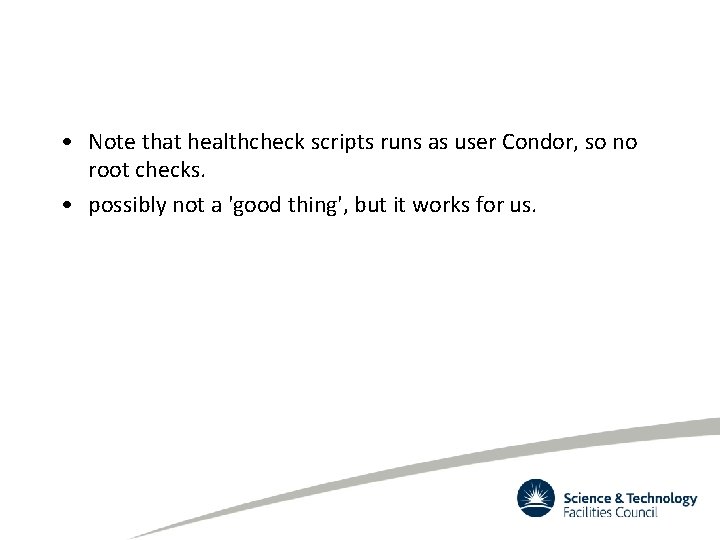 • Note that healthcheck scripts runs as user Condor, so no root checks.
• possibly not a 'good thing', but it works for us.

Science & Technology Facilities Council